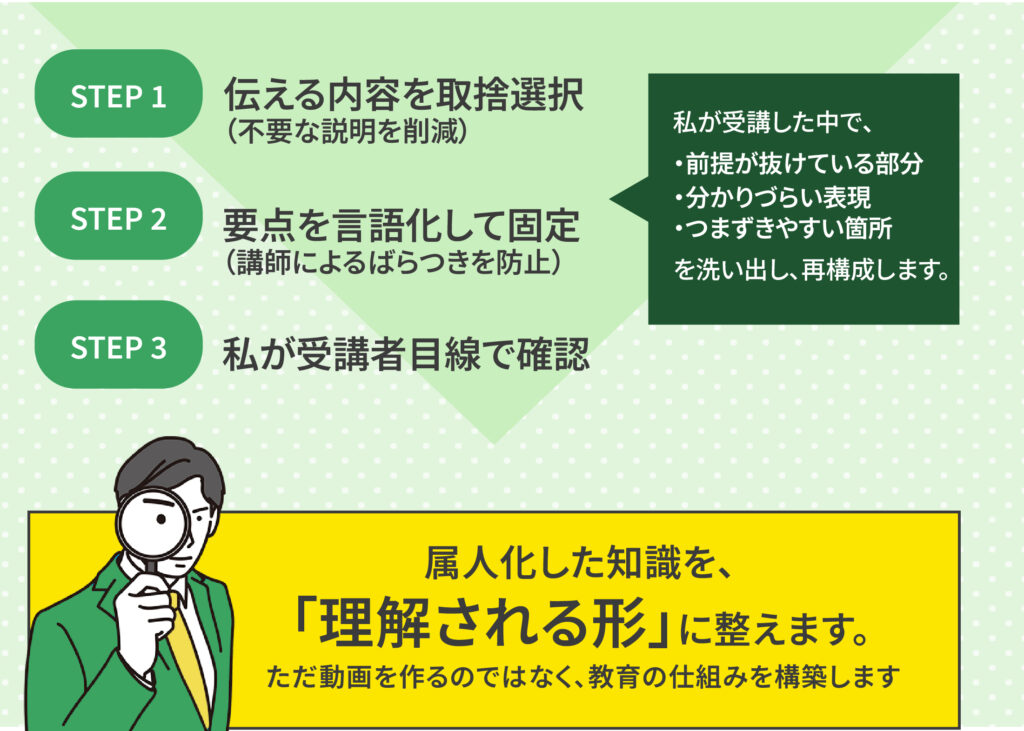 STEP 1
伝える内容を取捨選択
（不要な説明を削減）

STEP 2
要点を言語化して固定
（講師によるばらつきを防止）

STEP 3
私が受講者目線で確認

私が受講した中で、
・前提が抜けている部分
・分かりづらい表現
・つまずきやすい箇所
を洗い出し、再構成します。

属人化した知識を、
「理解される形」に整えます。
ただ動画を作るのではなく、教育の仕組みを構築します